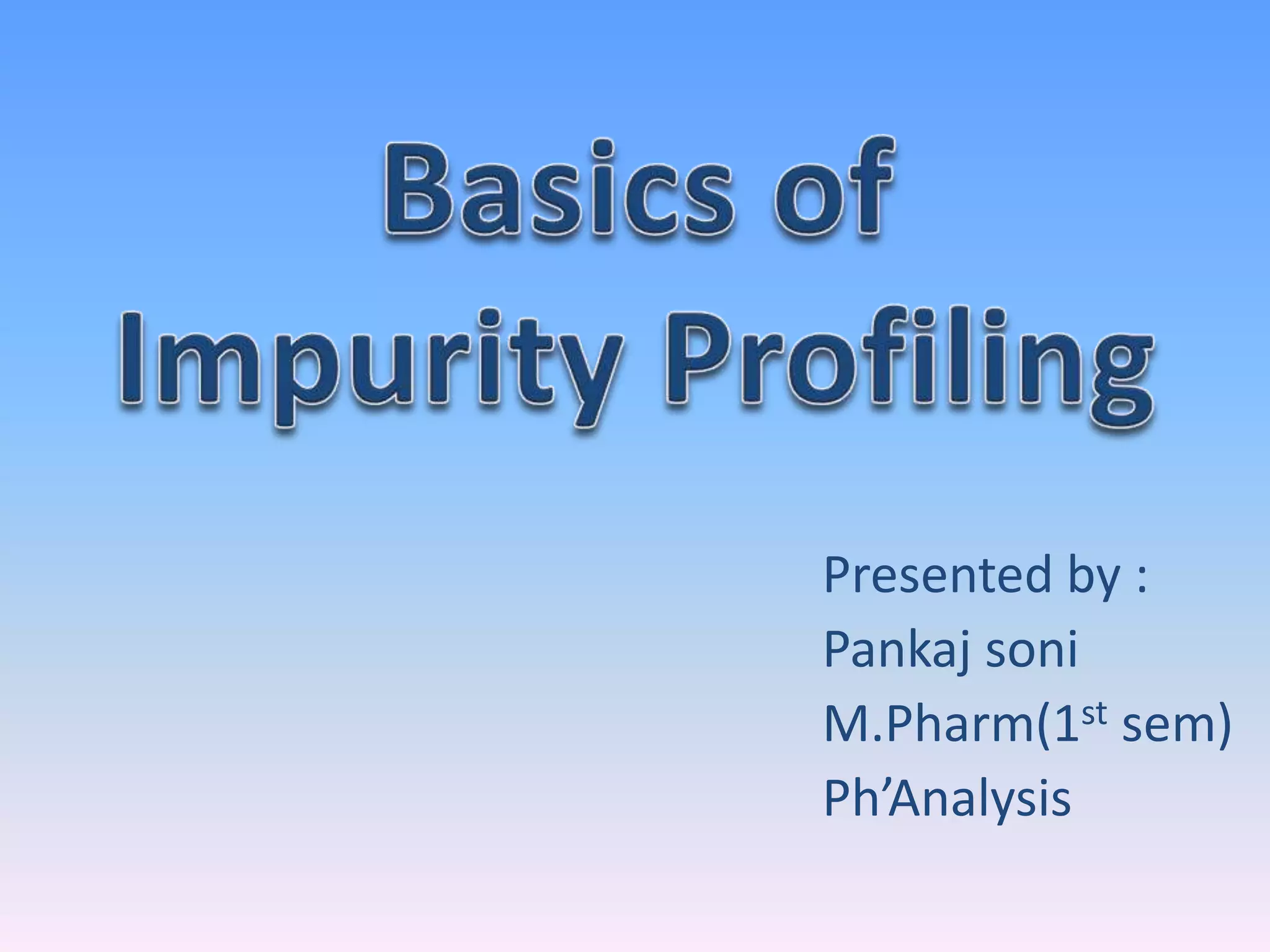 Basics of Impurity Profiling

Presented by :
Pankaj soni
M.Pharm(1$^{st}$ sem)
Ph’Analysis